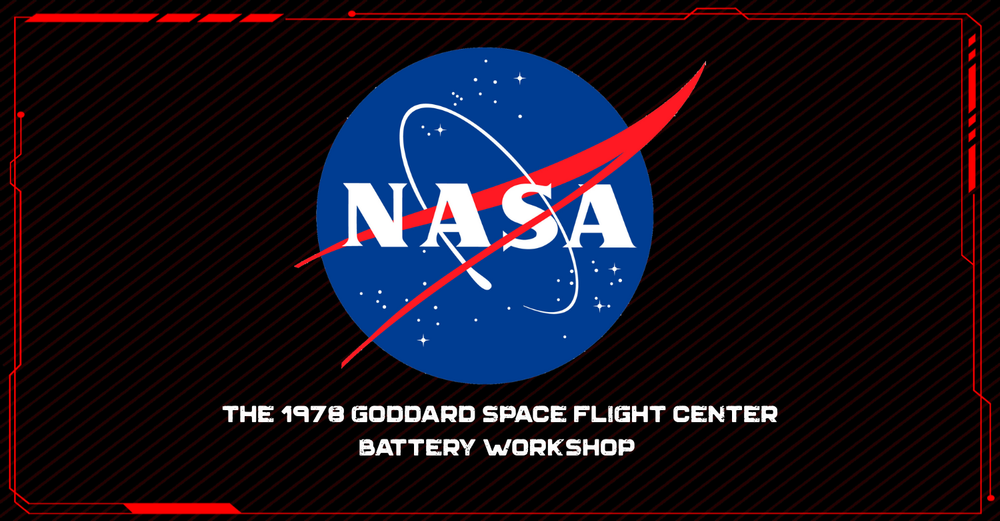 NASA

THE 1978 GODDARD SPACE FLIGHT CENTER BATTERY WORKSHOP